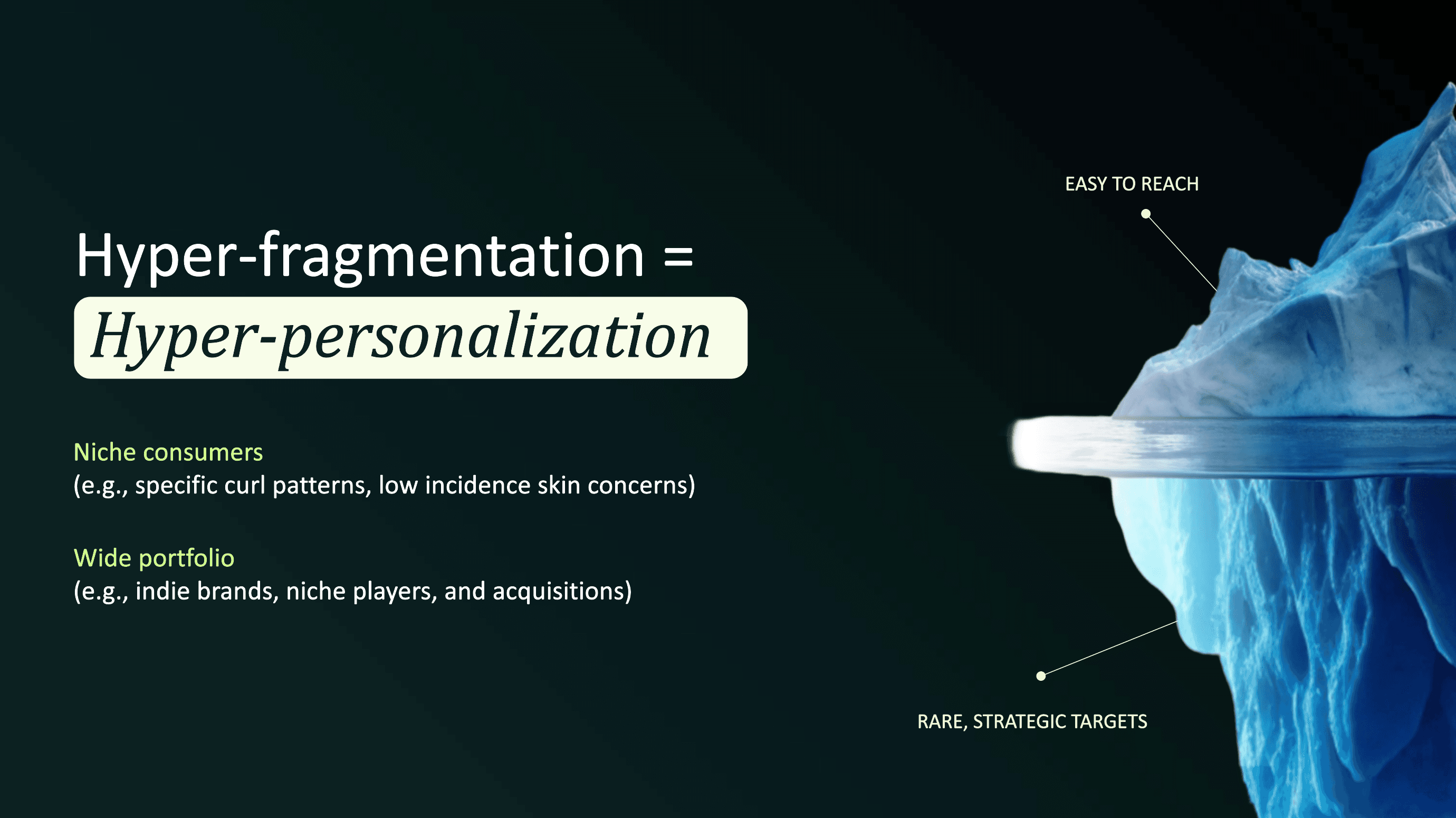 Hyper-fragmentation =
Hyper-personalization

Niche consumers
(e.g., specific curl patterns, low incidence skin concerns)

Wide portfolio
(e.g., indie brands, niche players, and acquisitions)

EASY TO REACH

RARE, STRATEGIC TARGETS